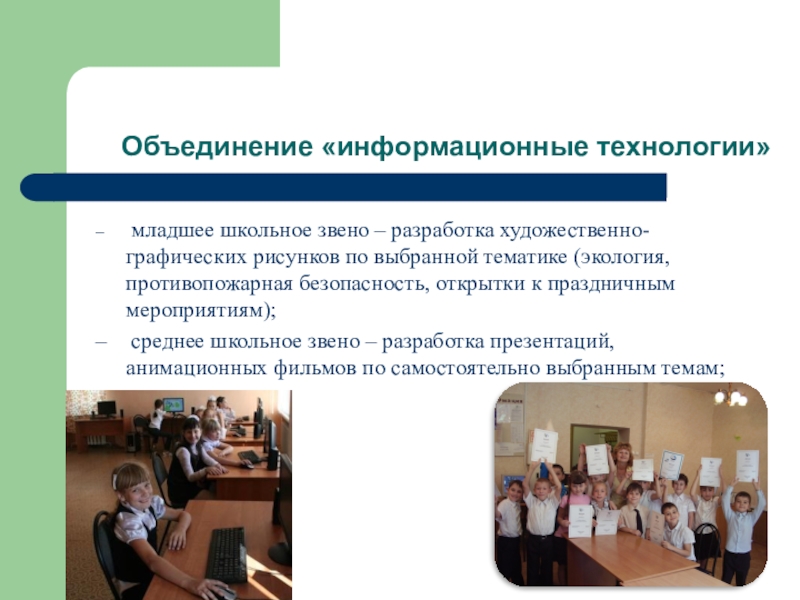 Объединение «информационные технологии»

– младшее школьное звено – разработка художественно-графических рисунков по выбранной тематике (экология, противопожарная безопасность, открытки к праздничным мероприятиям);

– среднее школьное звено – разработка презентаций, анимационных фильмов по самостоятельно выбранным темам;